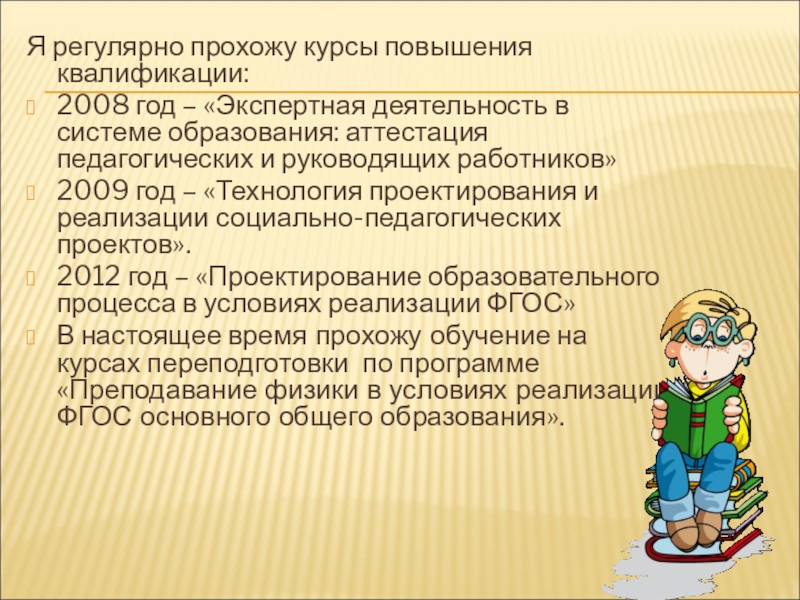 Я регулярно прохожу курсы повышения квалификации:

2008 год – «Экспертная деятельность в системе образования: аттестация педагогических и руководящих работников»

2009 год – «Технология проектирования и реализации социально-педагогических проектов».

2012 год – «Проектирование образовательного процесса в условиях реализации ФГОС»

В настоящее время прохожу обучение на курсах переподготовки по программе «Преподавание физики в условиях реализации ФГОС основного общего образования».